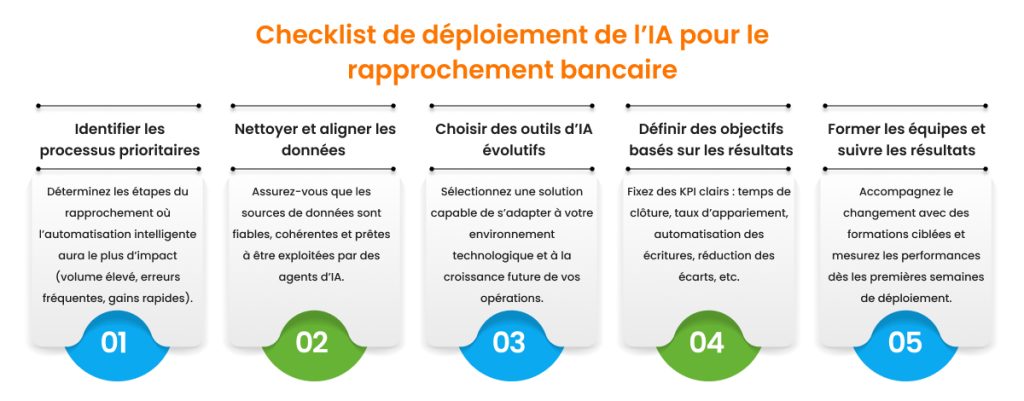 Checklist de déploiement de l'IA pour le rapprochement bancaire

Identifier les processus prioritaires

Déterminez les étapes du rapprochement où l'automatisation intelligente aura le plus d'impact (volume élevé, erreurs fréquentes, gains rapides).

01

Nettoyer et aligner les données

Assurez-vous que les sources de données sont fiables, cohérentes et prêtes à être exploitées par des agents d'IA.

02

Choisir des outils d'IA évolutifs

Sélectionnez une solution capable de s'adapter à votre environnement technologique et à la croissance future de vos opérations.

03

Définir des objectifs basés sur les résultats

Fixez des KPI clairs : temps de clôture, taux d'appariement, automatisation des écritures, réduction des écarts, etc.

04

Former les équipes et suivre les résultats

Accompagnez le changement avec des formations ciblées et mesurez les performances dès les premières semaines de déploiement.

05